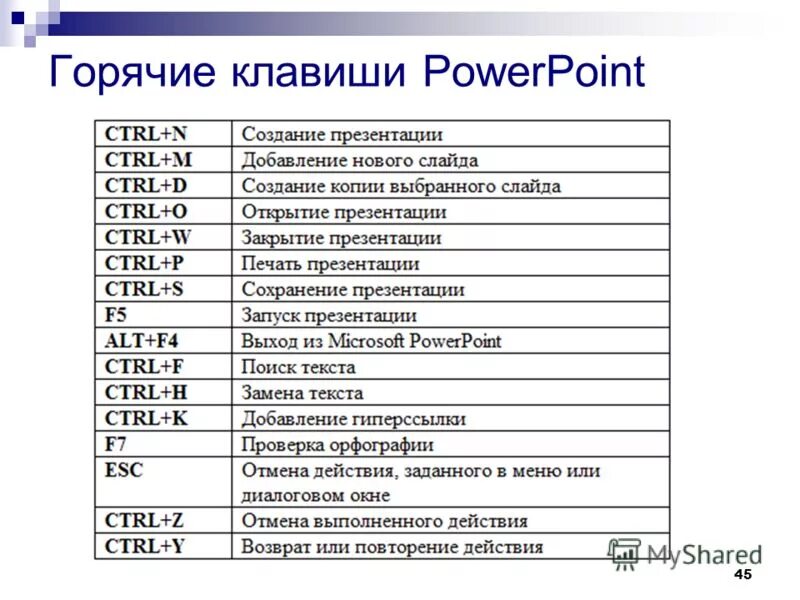 Горячие клавиши PowerPoint

| | |
|---|---|
| CTRL+N | Создание презентации |
| CTRL+M | Добавление нового слайда |
| CTRL+D | Создание копии выбранного слайда |
| CTRL+O | Открытие презентации |
| CTRL+W | Закрытие презентации |
| CTRL+P | Печать презентации |
| CTRL+S | Сохранение презентации |
| F5 | Запуск презентации |
| ALT+F4 | Выход из Microsoft PowerPoint |
| CTRL+F | Поиск текста |
| CTRL+H | Замена текста |
| CTRL+K | Добавление гиперссылки |
| F7 | Проверка орфографии |
| ESC | Отмена действия, заданного в меню или диалоговом окне |
| CTRL+Z | Отмена выполненного действия |
| CTRL+Y | Возврат или повторение действия |

MyShared

45